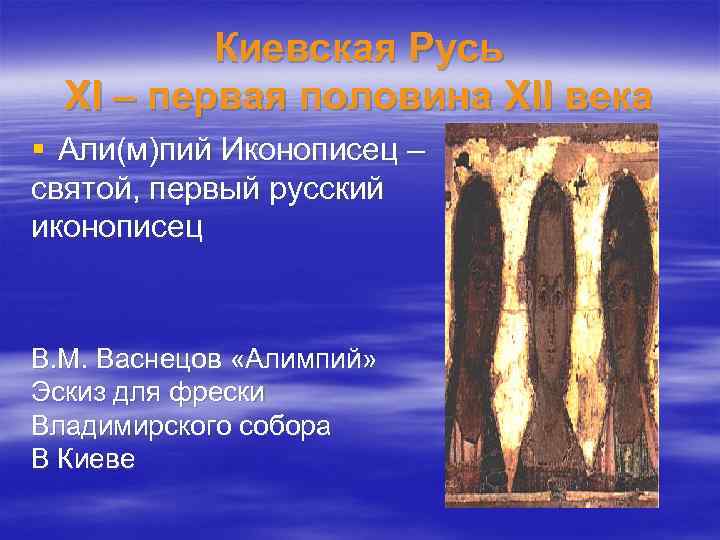 Киевская Русь
XI – первая половина XII века

▪ Али(м)пий Иконописец – святой, первый русский иконописец

В.М. Васнецов «Алимпий»
Эскиз для фрески
Владимирского собора
В Киеве